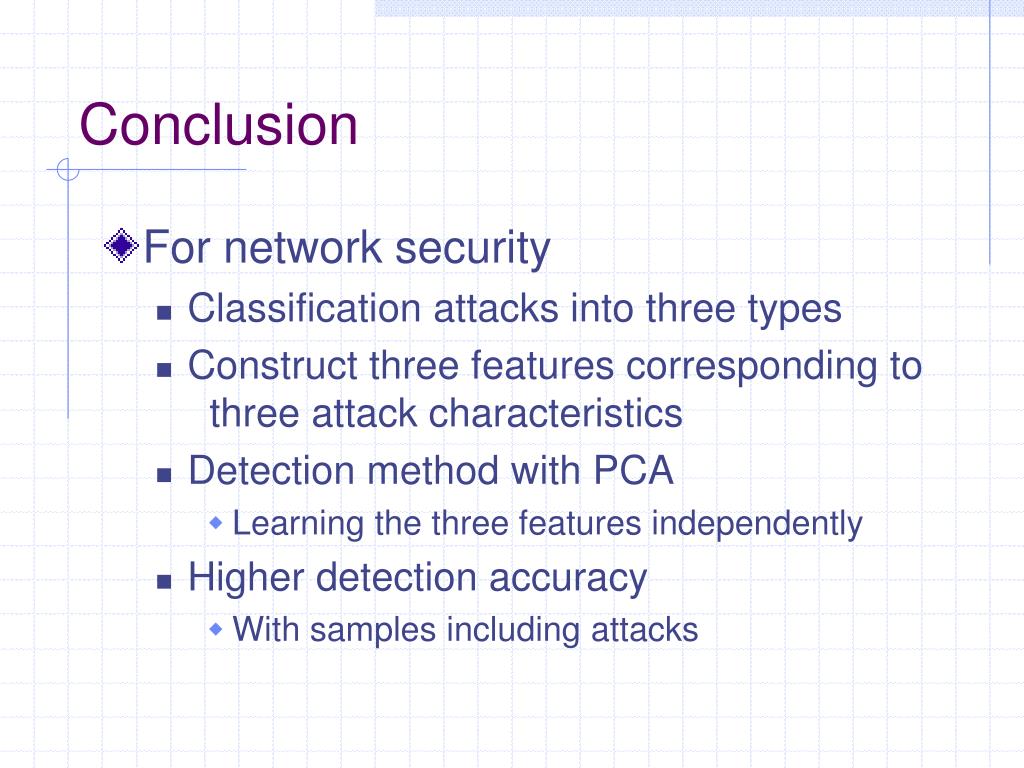 Conclusion

For network security

Classification attacks into three types

Construct three features corresponding to three attack characteristics

Detection method with PCA

Learning the three features independently

Higher detection accuracy

With samples including attacks